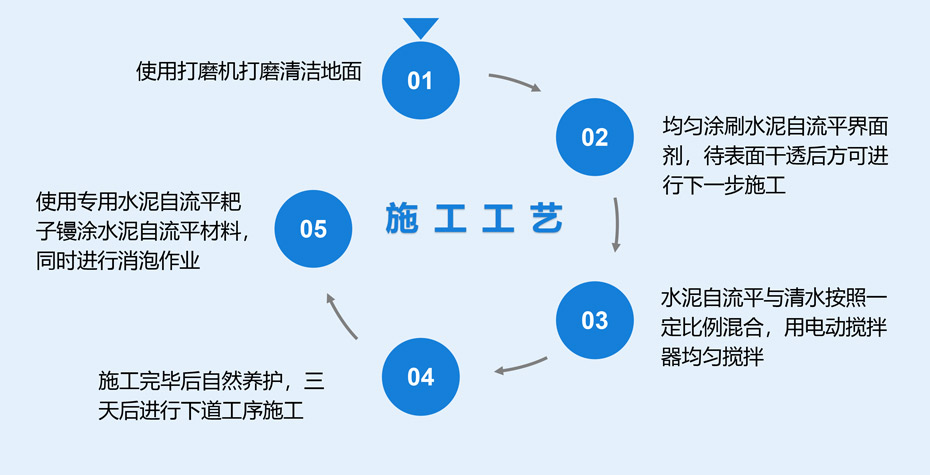 施工工艺

01
使用打磨机打磨清洁地面

02
均匀涂刷水泥自流平界面剂，待表面干透后方可进行下一步施工

03
水泥自流平与清水按照一定比例混合，用电动搅拌器均匀搅拌

04
施工完毕后自然养护，三天后进行下道工序施工

05
使用专用水泥自流平耙子镘涂水泥自流平材料，同时进行消泡作业